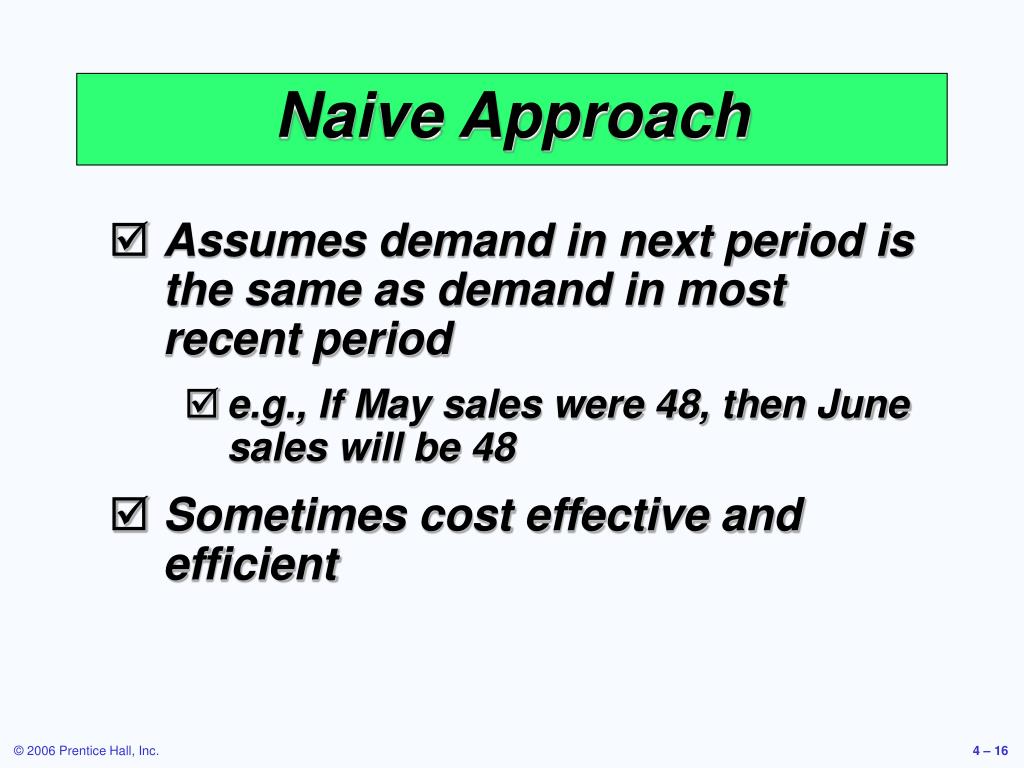 Naive Approach

☑ Assumes demand in next period is the same as demand in most recent period

☑ e.g., If May sales were 48, then June sales will be 48

☑ Sometimes cost effective and efficient

© 2006 Prentice Hall, Inc.

4 – 16